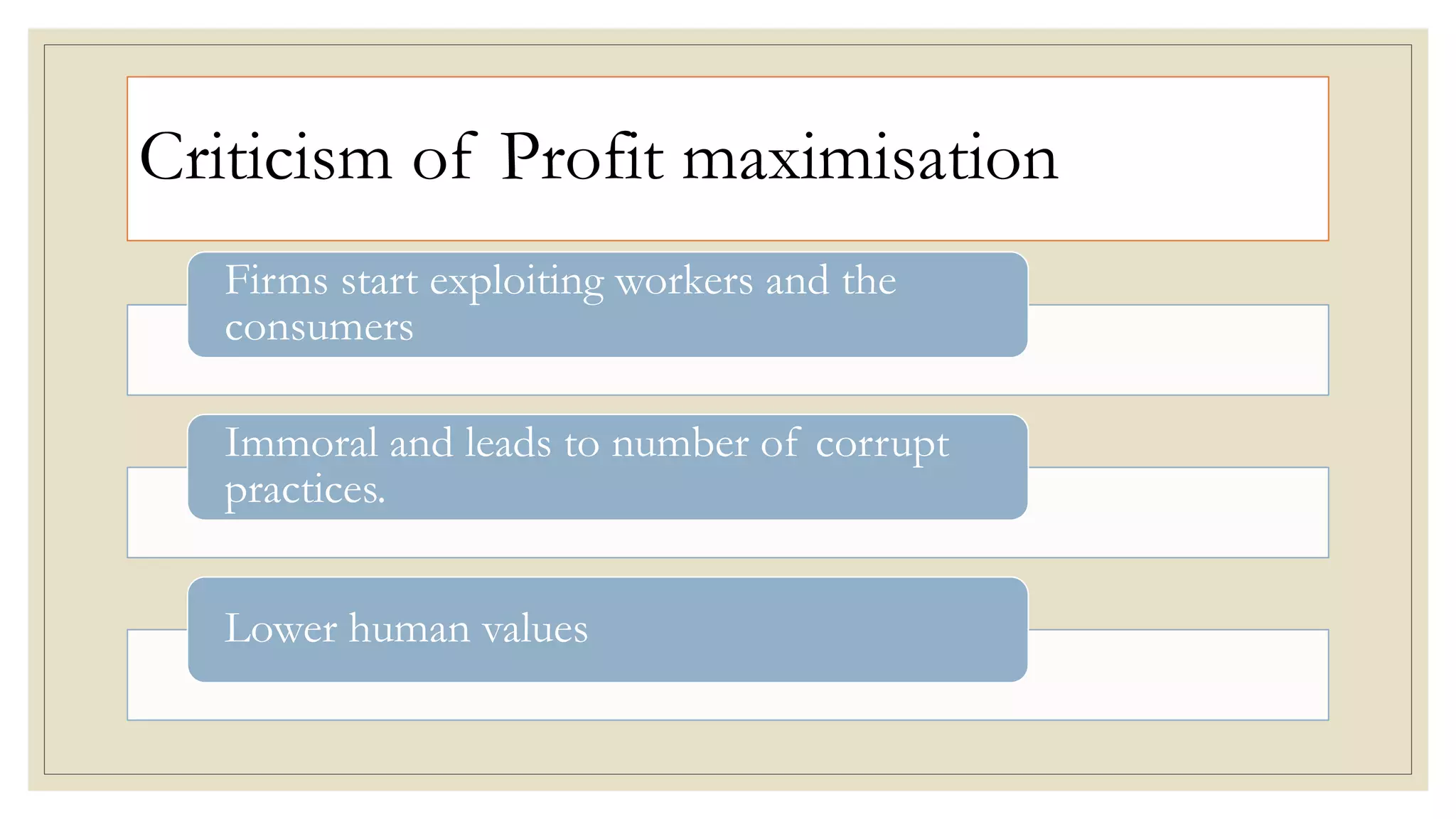 Criticism of Profit maximisation

Firms start exploiting workers and the consumers

Immoral and leads to number of corrupt practices.

Lower human values